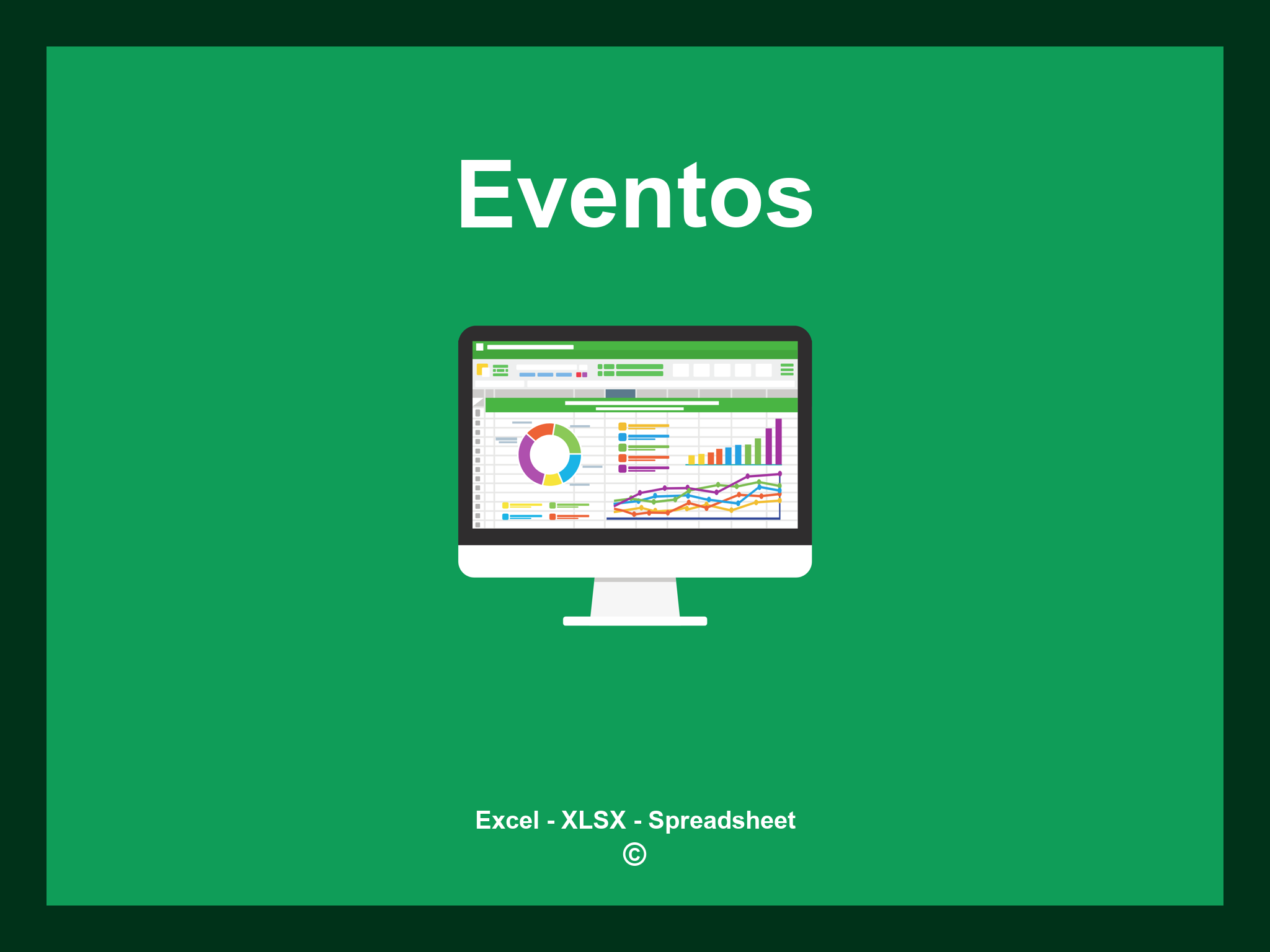 Eventos

Excel - XLSX - Spreadsheet
©